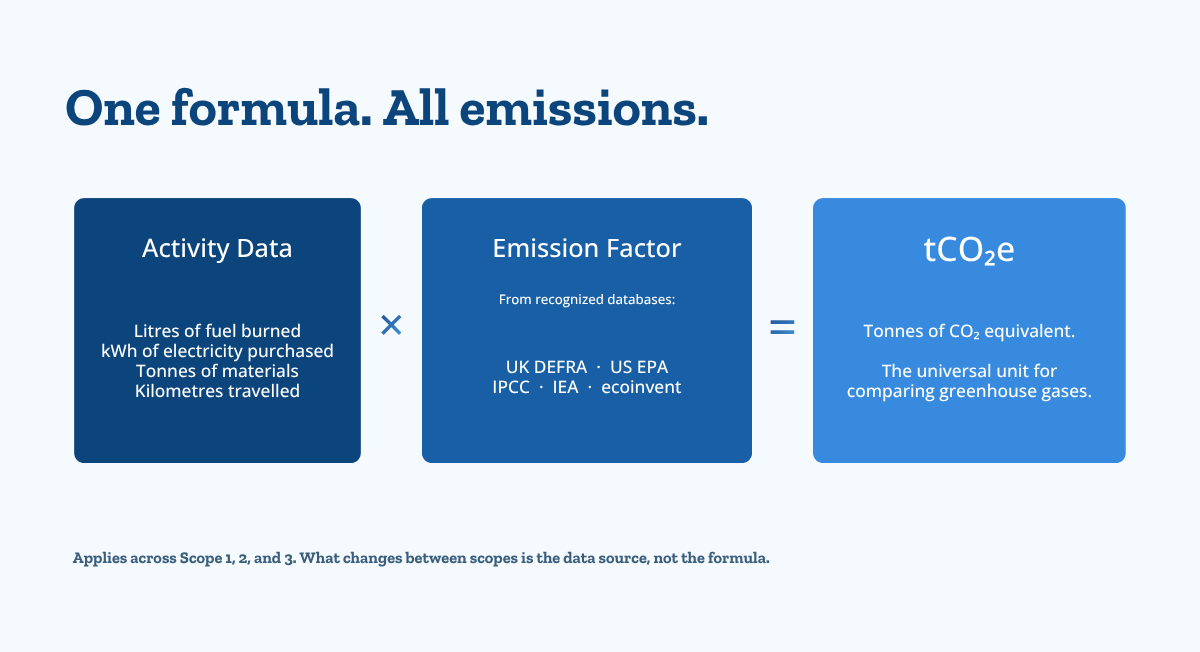 One formula. All emissions.

Activity Data

Litres of fuel burned
kWh of electricity purchased
Tonnes of materials
Kilometres travelled

×

Emission Factor

From recognized databases:

UK DEFRA · US EPA
IPCC · IEA · ecoinvent

=

$tCO_2e$

Tonnes of $CO_2$ equivalent.

The universal unit for comparing greenhouse gases.

Applies across Scope 1, 2, and 3. What changes between scopes is the data source, not the formula.